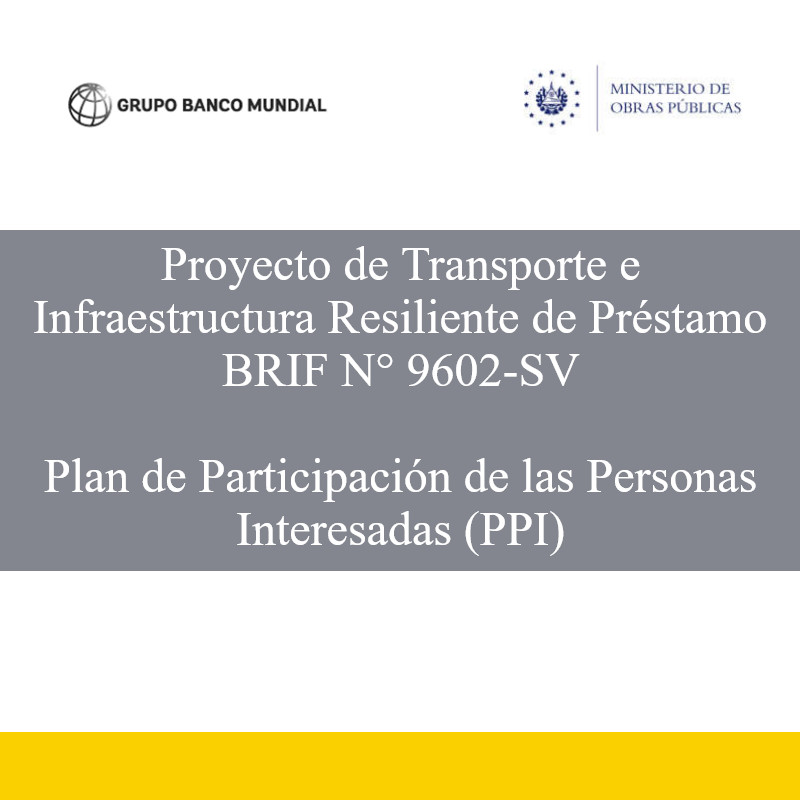 GRUPO BANCO MUNDIAL

MINISTERIO DE
OBRAS PÚBLICAS

Proyecto de Transporte e Infraestructura Resiliente de Préstamo BRIF N° 9602-SV

Plan de Participación de las Personas Interesadas (PPI)